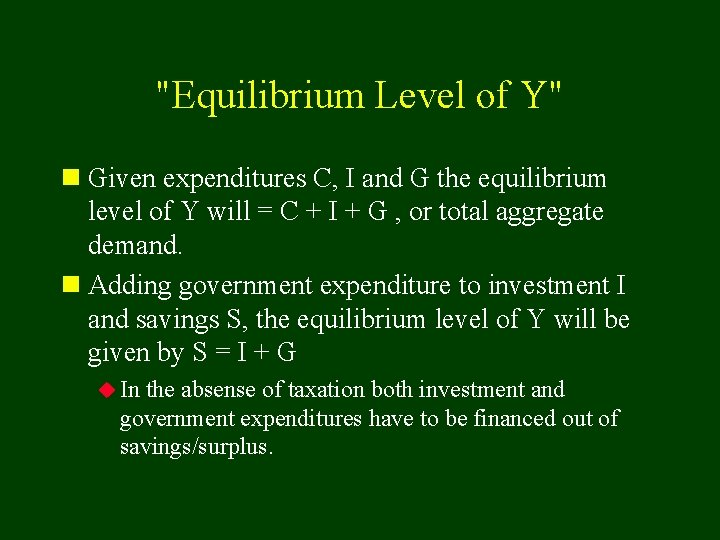 "Equilibrium Level of Y"

Given expenditures C, I and G the equilibrium level of Y will = C + I + G , or total aggregate demand.

Adding government expenditure to investment I and savings S, the equilibrium level of Y will be given by S = I + G

In the absense of taxation both investment and government expenditures have to be financed out of savings/surplus.